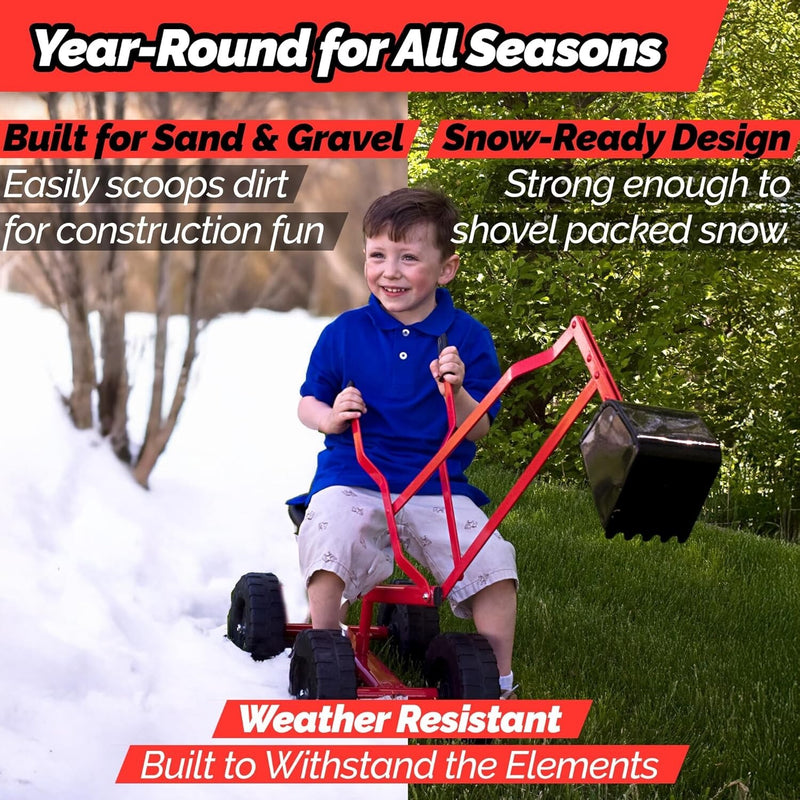 Year-Round for All Seasons

Built for Sand & Gravel
Easily scoops dirt for construction fun

Snow-Ready Design
Strong enough to shovel packed snow.

Weather Resistant
Built to Withstand the Elements